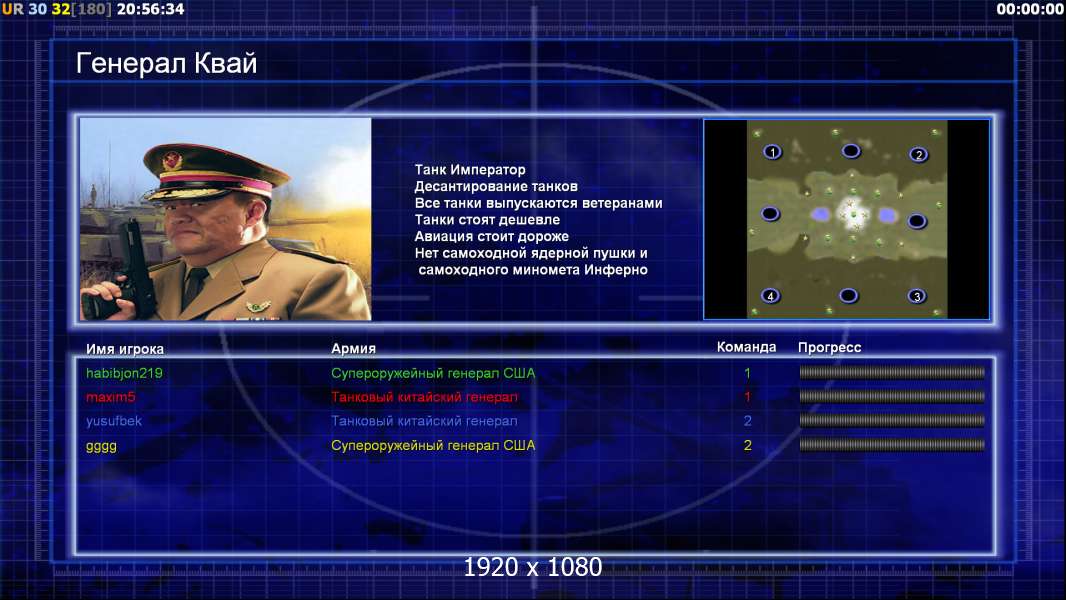 UR 30 32[180] 20:56:34

00:00:00

Генерал Квай

Танк Император
Десантирование танков
Все танки выпускаются ветеранами
Танки стоят дешевле
Авиация стоит дороже
Нет самоходной ядерной пушки и самоходного миномета Инферно

1 2 4 3

| Имя игрока | Армия | Команда | Прогресс |
|---|---|---|---|
| habibjon219 | Супероружейный генерал США | 1 | |
| maxim5 | Танковый китайский генерал | 1 | |
| yusufbek | Танковый китайский генерал | 2 | |
| gggg | Супероружейный генерал США | 2 | |

1920 x 1080